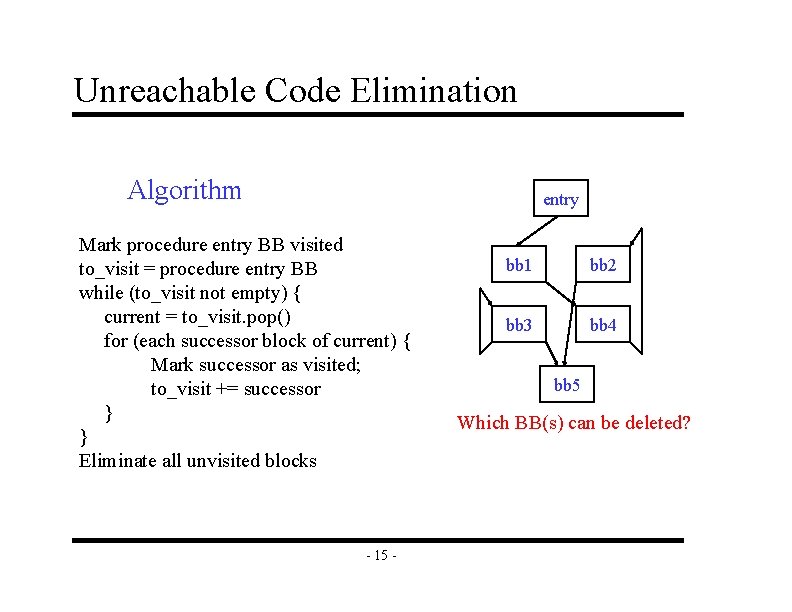 Unreachable Code Elimination

Algorithm

Mark procedure entry BB visited
to_visit = procedure entry BB
while (to_visit not empty) {
current = to_visit.pop()
for (each successor block of current) {
Mark successor as visited;
to_visit += successor
}
}
Eliminate all unvisited blocks

entry
bb1
bb2
bb3
bb4
bb5

Which BB(s) can be deleted?

- 15 -